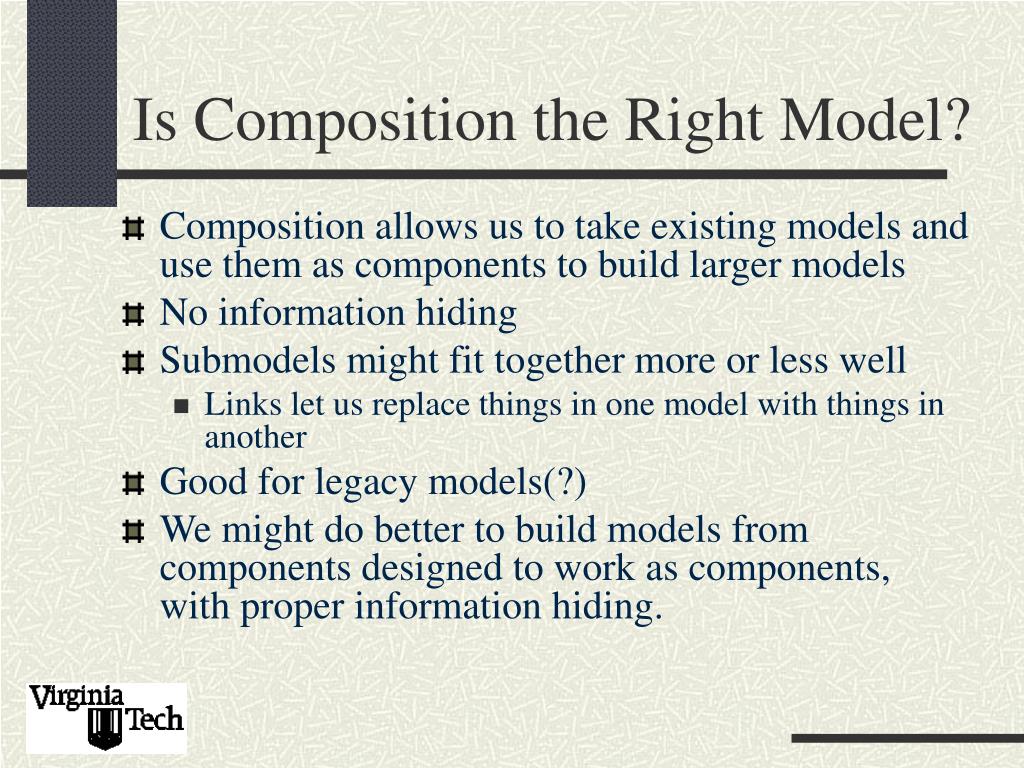 Is Composition the Right Model?

Composition allows us to take existing models and use them as components to build larger models

No information hiding

Submodels might fit together more or less well

Links let us replace things in one model with things in another

Good for legacy models(?)

We might do better to build models from components designed to work as components, with proper information hiding.

Virginia Tech